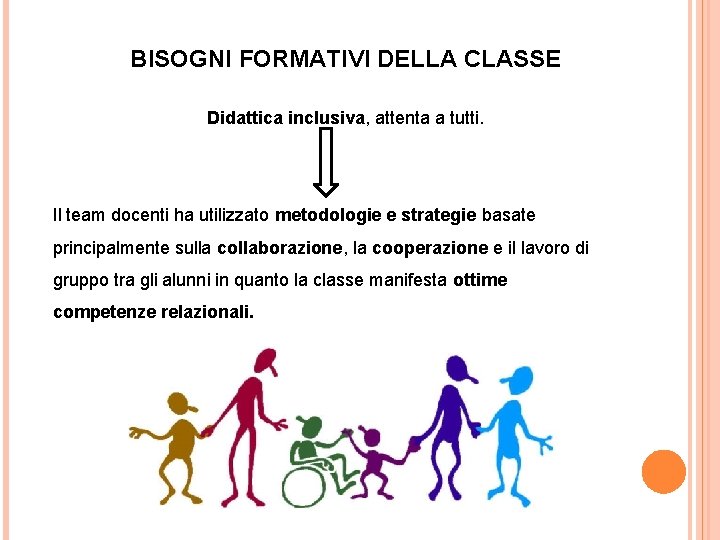 BISOGNI FORMATIVI DELLA CLASSE

Didattica inclusiva, attenta a tutti.

Il team docenti ha utilizzato metodologie e strategie basate principalmente sulla collaborazione, la cooperazione e il lavoro di gruppo tra gli alunni in quanto la classe manifesta ottime competenze relazionali.